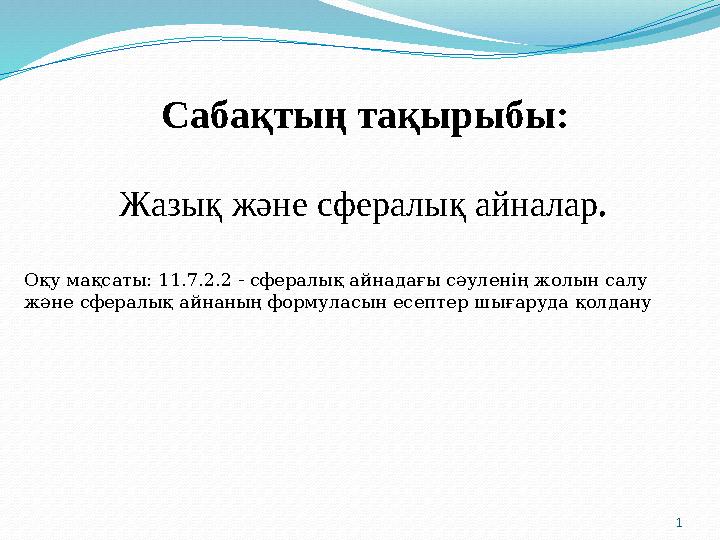 Сабақтың тақырыбы:

Жазық және сфералық айналар.

Оқу мақсаты: 11.7.2.2 - сфералық айнадағы сәуленің жолын салу және сфералық айнаның формуласын есептер шығаруда қолдану

1